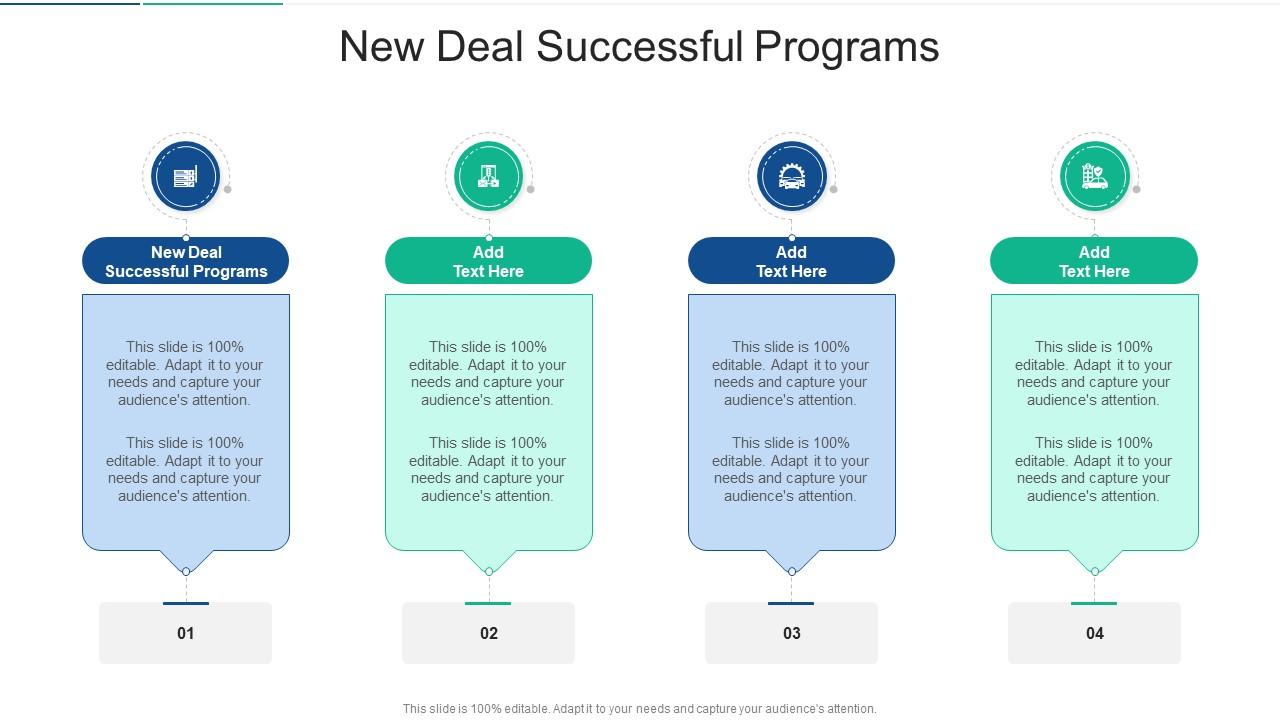 New Deal Successful Programs

New Deal Successful Programs

This slide is 100% editable. Adapt it to your needs and capture your audience's attention.

This slide is 100% editable. Adapt it to your needs and capture your audience's attention.

01

Add Text Here

This slide is 100% editable. Adapt it to your needs and capture your audience's attention.

This slide is 100% editable. Adapt it to your needs and capture your audience's attention.

02

Add Text Here

This slide is 100% editable. Adapt it to your needs and capture your audience's attention.

This slide is 100% editable. Adapt it to your needs and capture your audience's attention.

03

Add Text Here

This slide is 100% editable. Adapt it to your needs and capture your audience's attention.

This slide is 100% editable. Adapt it to your needs and capture your audience's attention.

04

This slide is 100% editable. Adapt it to your needs and capture your audience's attention.